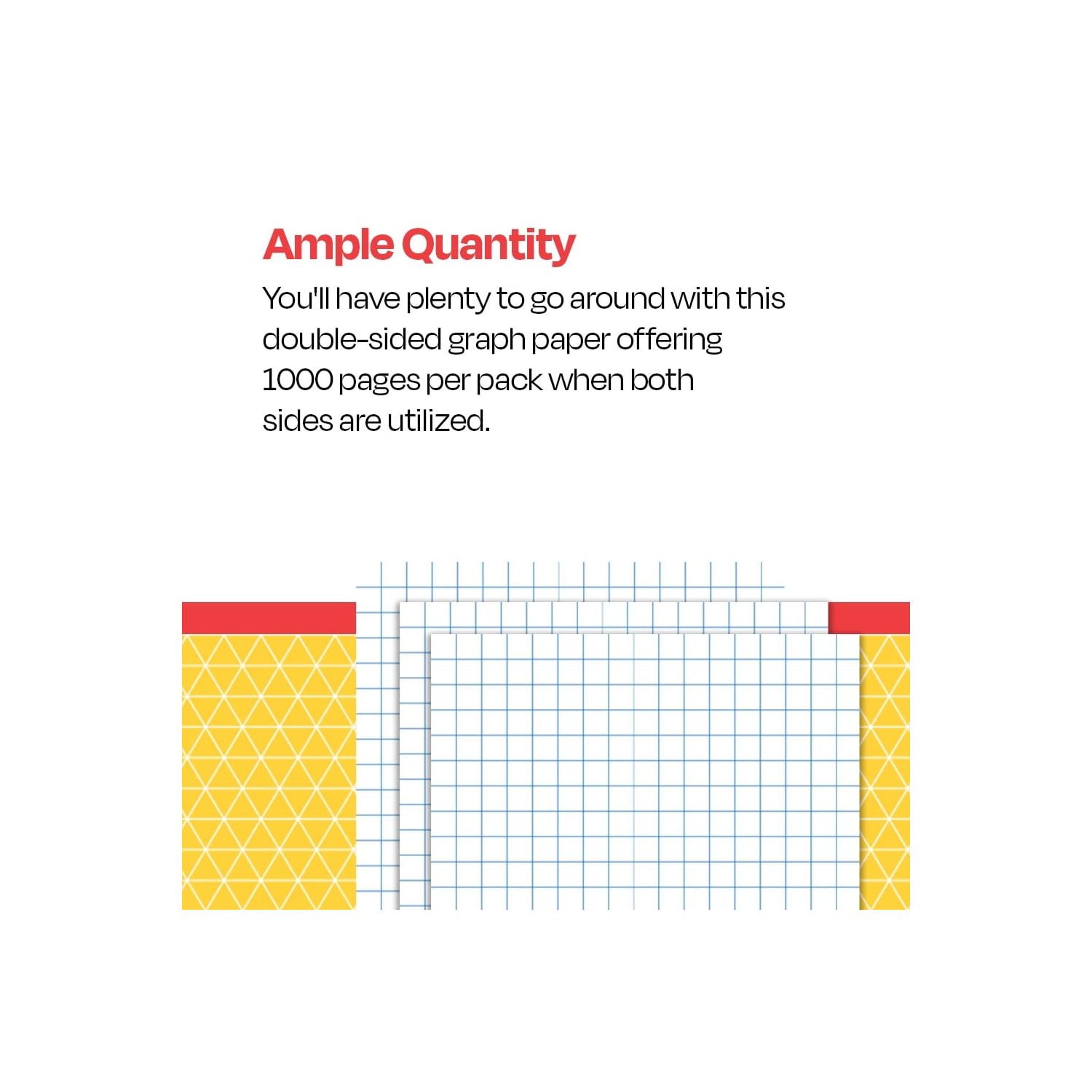 Ample Quantity

You'll have plenty to go around with this double-sided graph paper offering 1000 pages per pack when both sides are utilized.